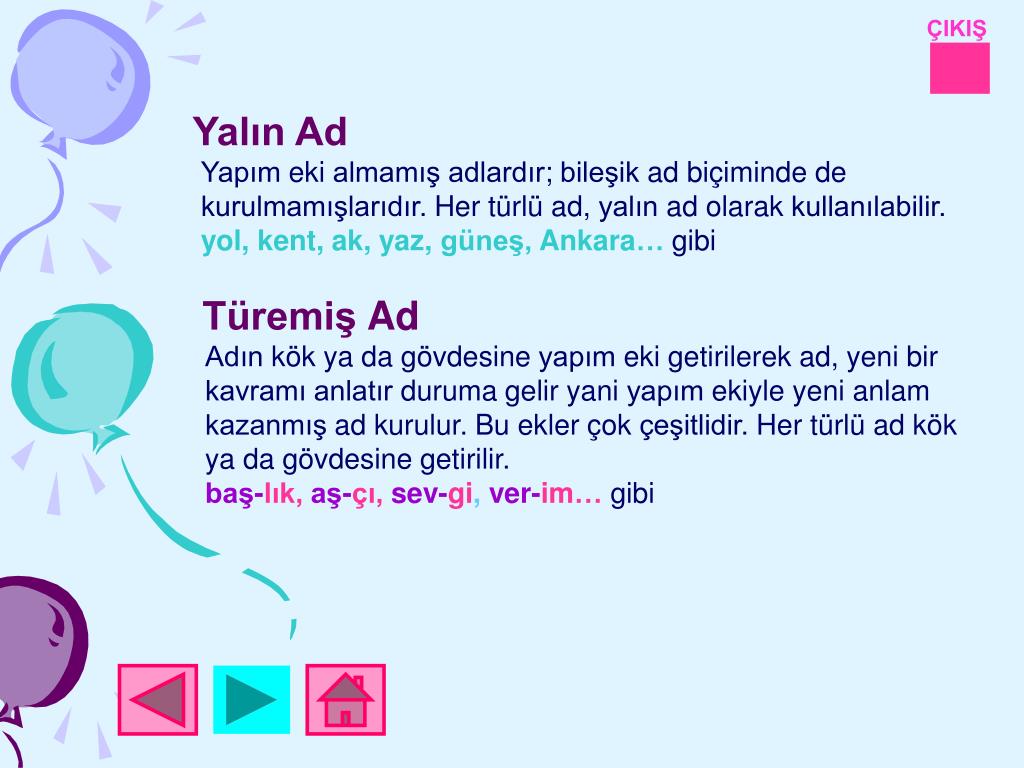 ÇIKIŞ

Yalın Ad

Yapım eki almamış adlardır; bileşik ad biçiminde de kurulmamışlarıdır. Her türlü ad, yalın ad olarak kullanılabilir. yol, kent, ak, yaz, güneş, Ankara… gibi

Türemiş Ad

Adın kök ya da gövdesine yapım eki getirilerek ad, yeni bir kavramı anlatır duruma gelir yani yapım ekiyle yeni anlam kazanmış ad kurulur. Bu ekler çok çeşitlidir. Her türlü ad kök ya da gövdesine getirilir.

baş-lık, aş-çı, sev-gi, ver-im… gibi